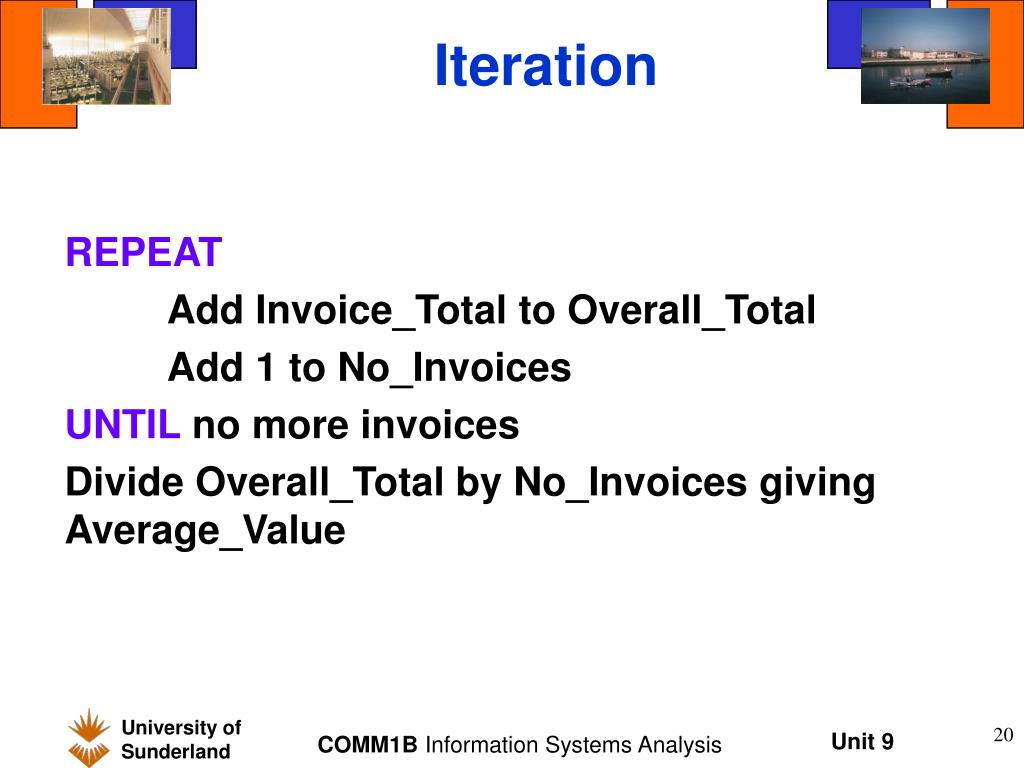 Iteration

REPEAT

Add Invoice_Total to Overall_Total

Add 1 to No_Invoices

UNTIL no more invoices

Divide Overall_Total by No_Invoices giving Average_Value

University of Sunderland

COMM1B Information Systems Analysis

Unit 9

20